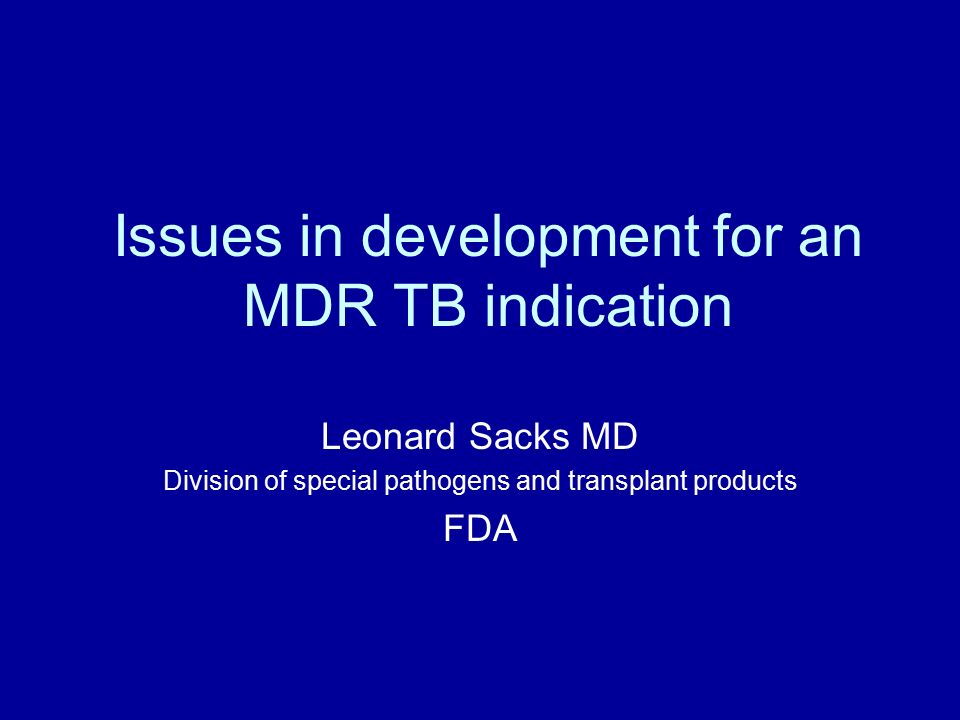 Issues in development for an MDR TB indication

Leonard Sacks MD
Division of special pathogens and transplant products
FDA